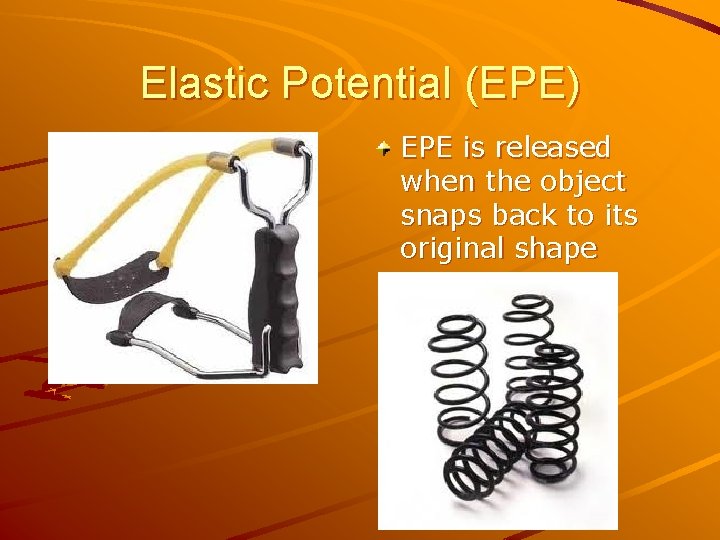 Elastic Potential (EPE)

EPE is released when the object snaps back to its original shape